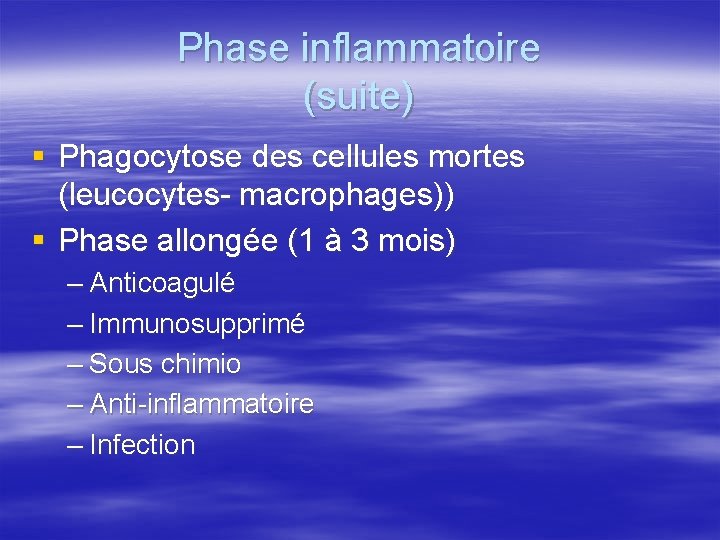 Phase inflammatoire (suite)

▪ Phagocytose des cellules mortes (leucocytes- macrophages))
▪ Phase allongée (1 à 3 mois)
– Anticoagulé
– Immunosupprimé
– Sous chimio
– Anti-inflammatoire
– Infection